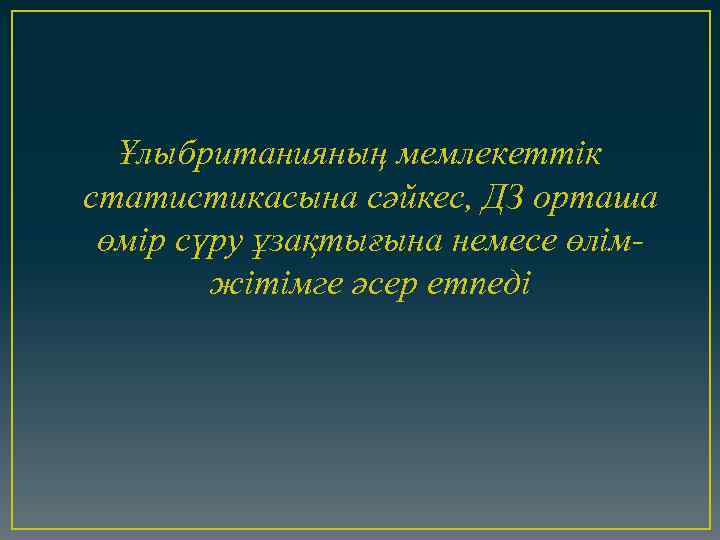 Ұлыбританияның мемлекеттік статистикасына сәйкес, ДЗ орташа өмір сүру ұзақтығына немесе өлім-жітімге әсер етпеді